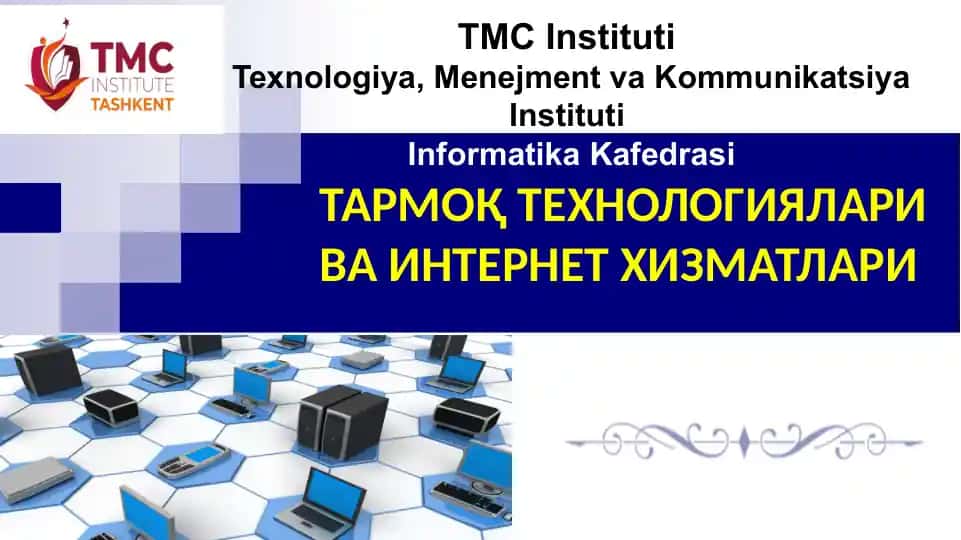 TMC
INSTITUTE
TASHKENT

TMC Instituti
Texnologiya, Menejment va Kommunikatsiya Instituti

Informatika Kafedrasi

ТАРМОҚ ТЕХНОЛОГИЯЛАРИ ВА ИНТЕРНЕТ ХИЗМАТЛАРИ